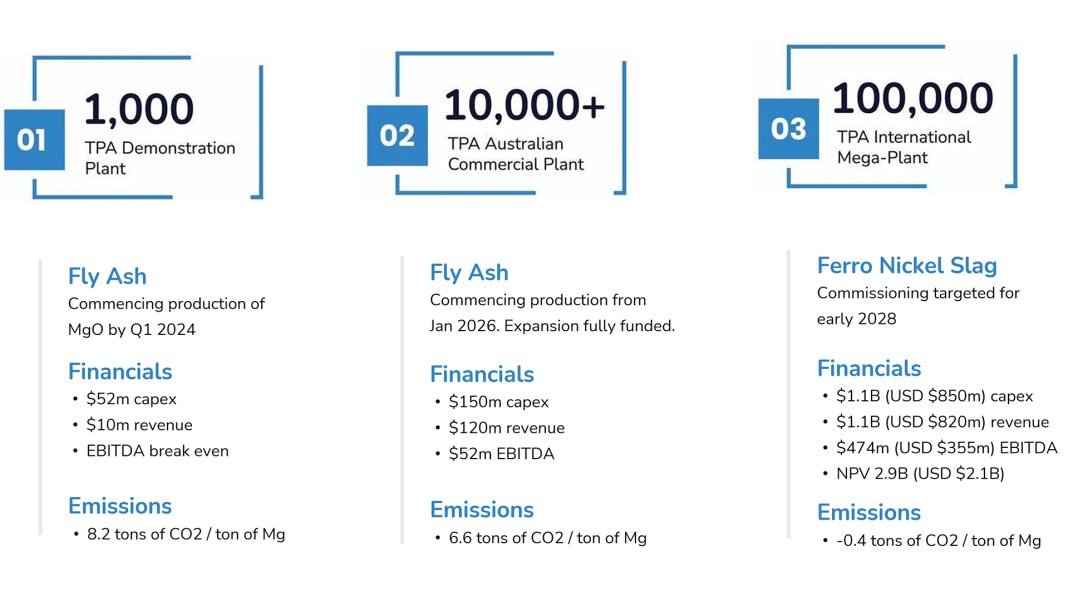 01
1,000
TPA Demonstration Plant

Fly Ash
Commencing production of MgO by Q1 2024

Financials
• $52m capex
• $10m revenue
• EBITDA break even

Emissions
• 8.2 tons of CO2 / ton of Mg

02
10,000+
TPA Australian Commercial Plant

Fly Ash
Commencing production from Jan 2026. Expansion fully funded.

Financials
• $150m capex
• $120m revenue
• $52m EBITDA

Emissions
• 6.6 tons of CO2 / ton of Mg

03
100,000
TPA International Mega-Plant

Ferro Nickel Slag
Commissioning targeted for early 2028

Financials
• $1.1B (USD $850m) capex
• $1.1B (USD $820m) revenue
• $474m (USD $355m) EBITDA
• NPV 2.9B (USD $2.1B)

Emissions
• -0.4 tons of CO2 / ton of Mg